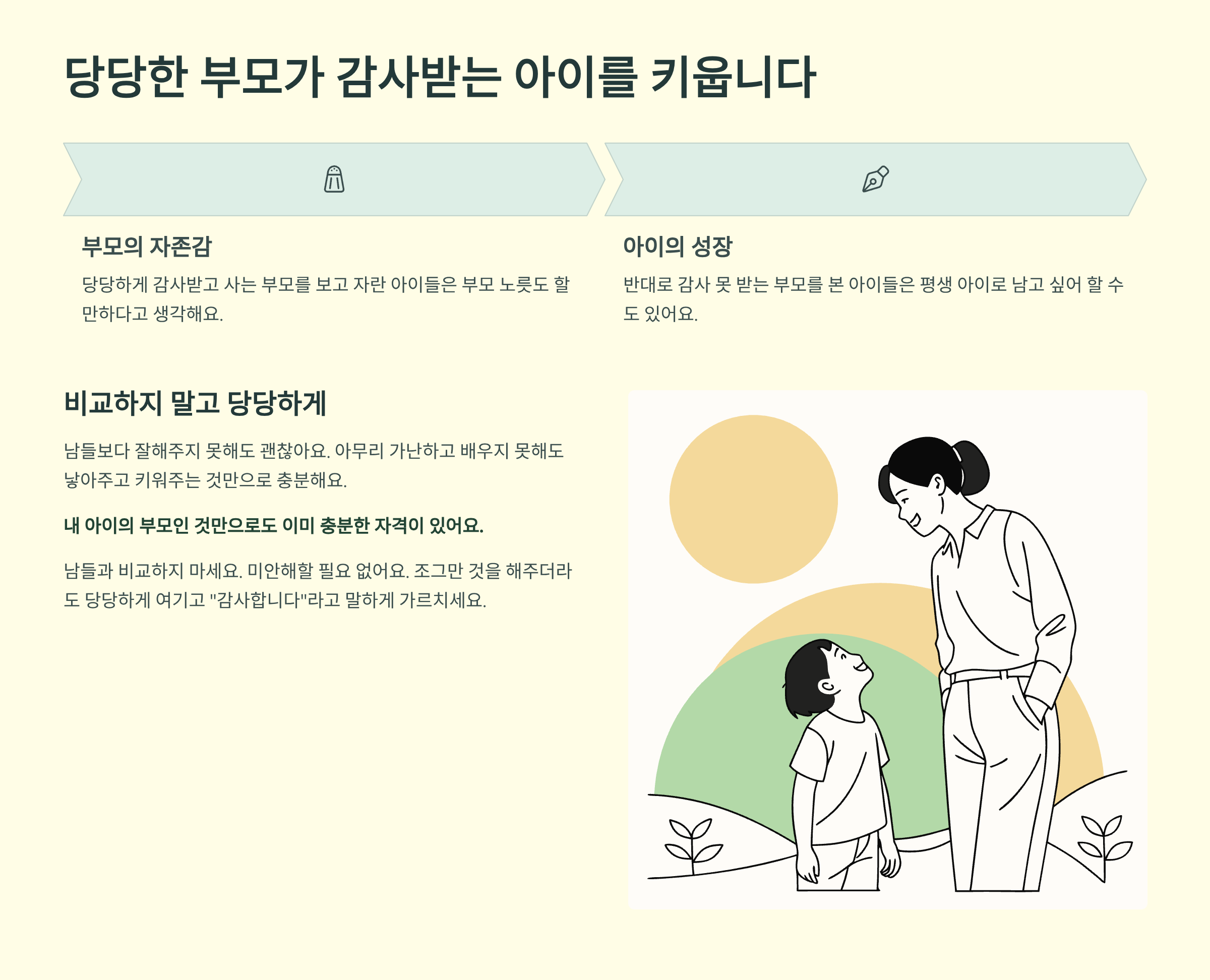 당당한 부모가 감사받는 아이를 키웁니다

부모의 자존감

당당하게 감사받고 사는 부모를 보고 자란 아이들은 부모 노릇도 할 만하다고 생각해요.

아이의 성장

반대로 감사 못 받는 부모를 본 아이들은 평생 아이로 남고 싶어 할 수도 있어요.

비교하지 말고 당당하게

남들보다 잘해주지 못해도 괜찮아요. 아무리 가난하고 배우지 못해도 낳아주고 키워주는 것만으로 충분해요.

내 아이의 부모인 것만으로도 이미 충분한 자격이 있어요.

남들과 비교하지 마세요. 미안해할 필요 없어요. 조그만 것을 해주더라도 당당하게 여기고 "감사합니다"라고 말하게 가르치세요.